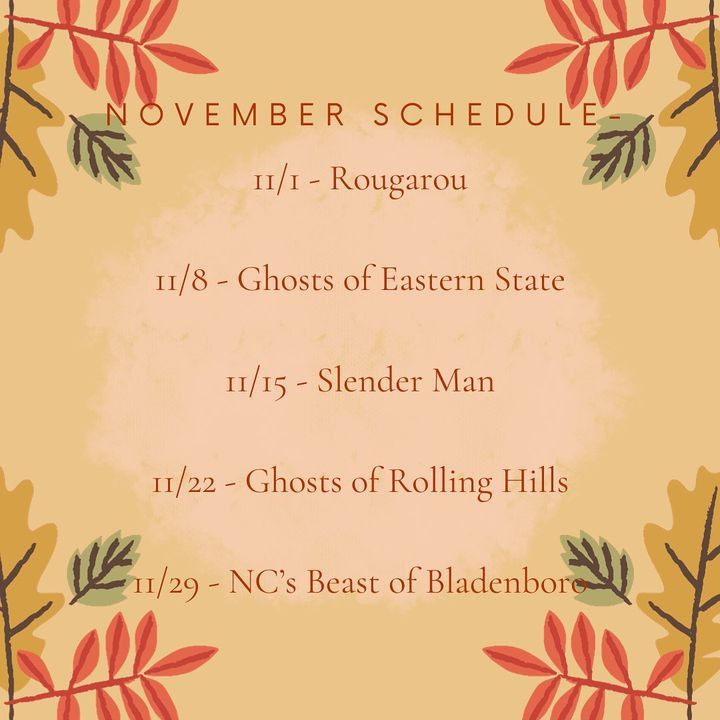 NOVEMBER SCHEDULE-

11/1 - Rougarou

11/8 - Ghosts of Eastern State

11/15 - Slender Man

11/22 - Ghosts of Rolling Hills

11/29 - NC's Beast of Bladenboro